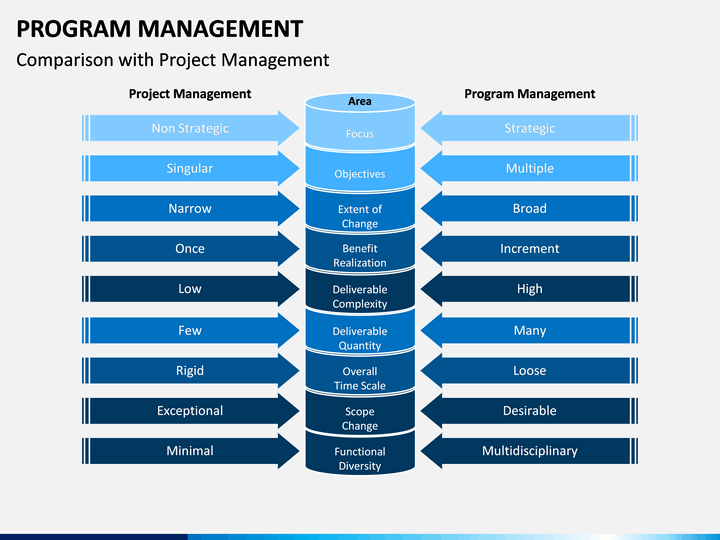 PROGRAM MANAGEMENT

Comparison with Project Management

| Project Management | Area | Program Management |
|---|---|---|
| Non Strategic | Focus | Strategic |
| Singular | Objectives | Multiple |
| Narrow | Extent of Change | Broad |
| Once | Benefit Realization | Increment |
| Low | Deliverable Complexity | High |
| Few | Deliverable Quantity | Many |
| Rigid | Overall Time Scale | Loose |
| Exceptional | Scope Change | Desirable |
| Minimal | Functional Diversity | Multidisciplinary |